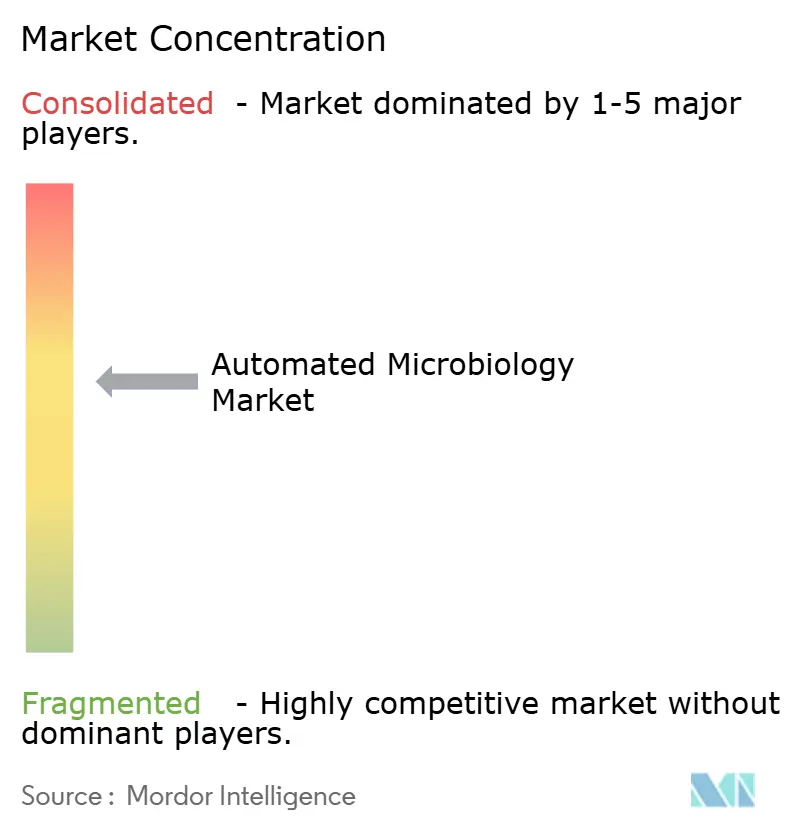 Market Concentration

Consolidated - Market dominated by 1-5 major players.

Automated Microbiology Market

Fragmented - Highly competitive market without dominant players.

Source : Mordor Intelligence